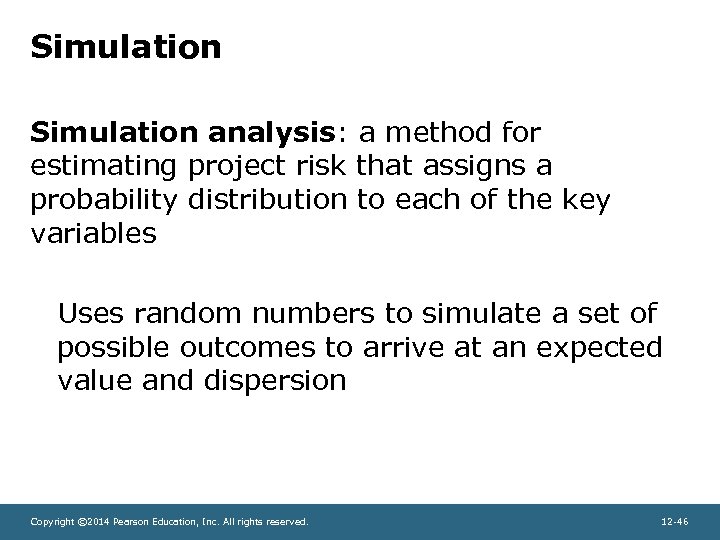 Simulation

Simulation analysis: a method for estimating project risk that assigns a probability distribution to each of the key variables

Uses random numbers to simulate a set of possible outcomes to arrive at an expected value and dispersion

Copyright ©2014 Pearson Education, Inc. All rights reserved.

12-46